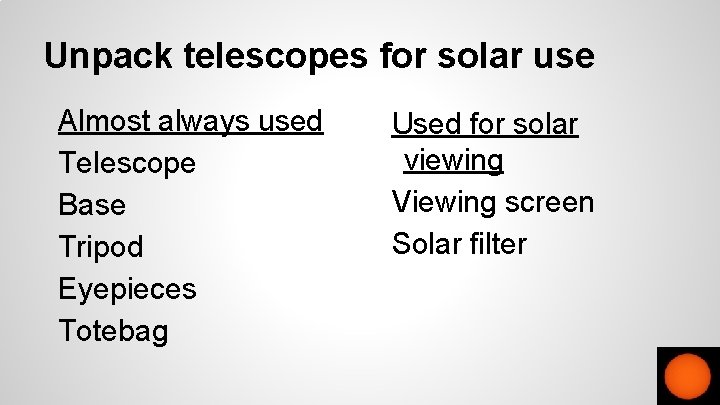 Unpack telescopes for solar use

Almost always used
Telescope
Base
Tripod
Eyepieces
Totebag

Used for solar viewing
Viewing screen
Solar filter